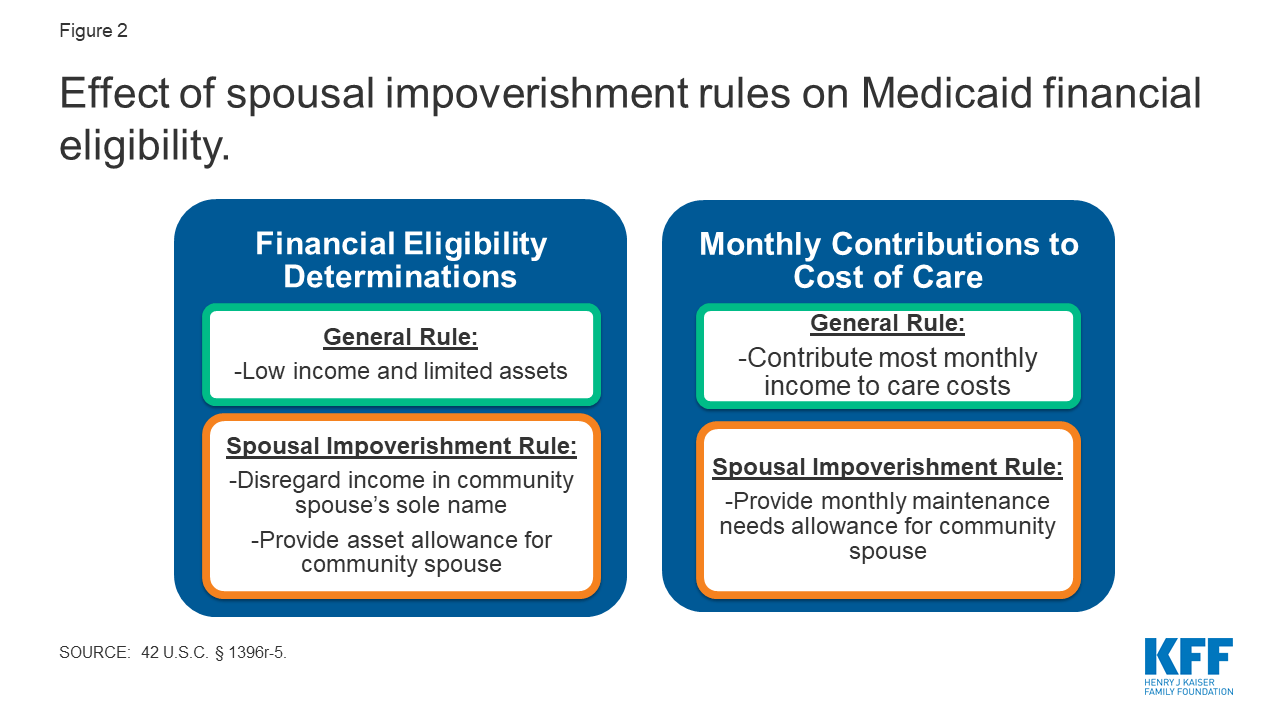 Figure 2

Effect of spousal impoverishment rules on Medicaid financial eligibility.

Financial Eligibility Determinations

General Rule:
-Low income and limited assets

Spousal Impoverishment Rule:
-Disregard income in community spouse's sole name
-Provide asset allowance for community spouse

Monthly Contributions to Cost of Care

General Rule:
-Contribute most monthly income to care costs

Spousal Impoverishment Rule:
-Provide monthly maintenance needs allowance for community spouse

SOURCE: 42 U.S.C. § 1396r-5.

KFF
HENRY J KAISER FAMILY FOUNDATION